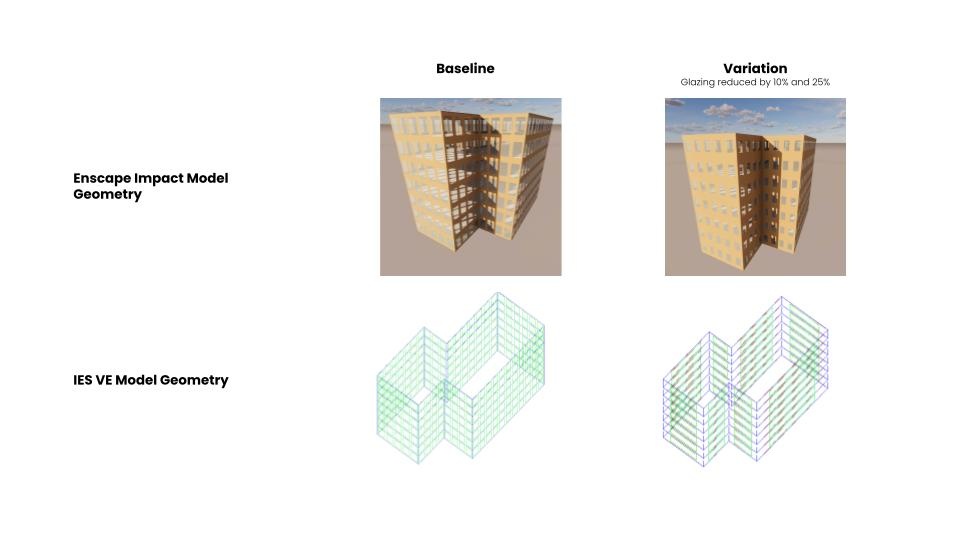 Baseline

Variation
Glazing reduced by 10% and 25%

Enscape Impact Model Geometry

IES VE Model Geometry